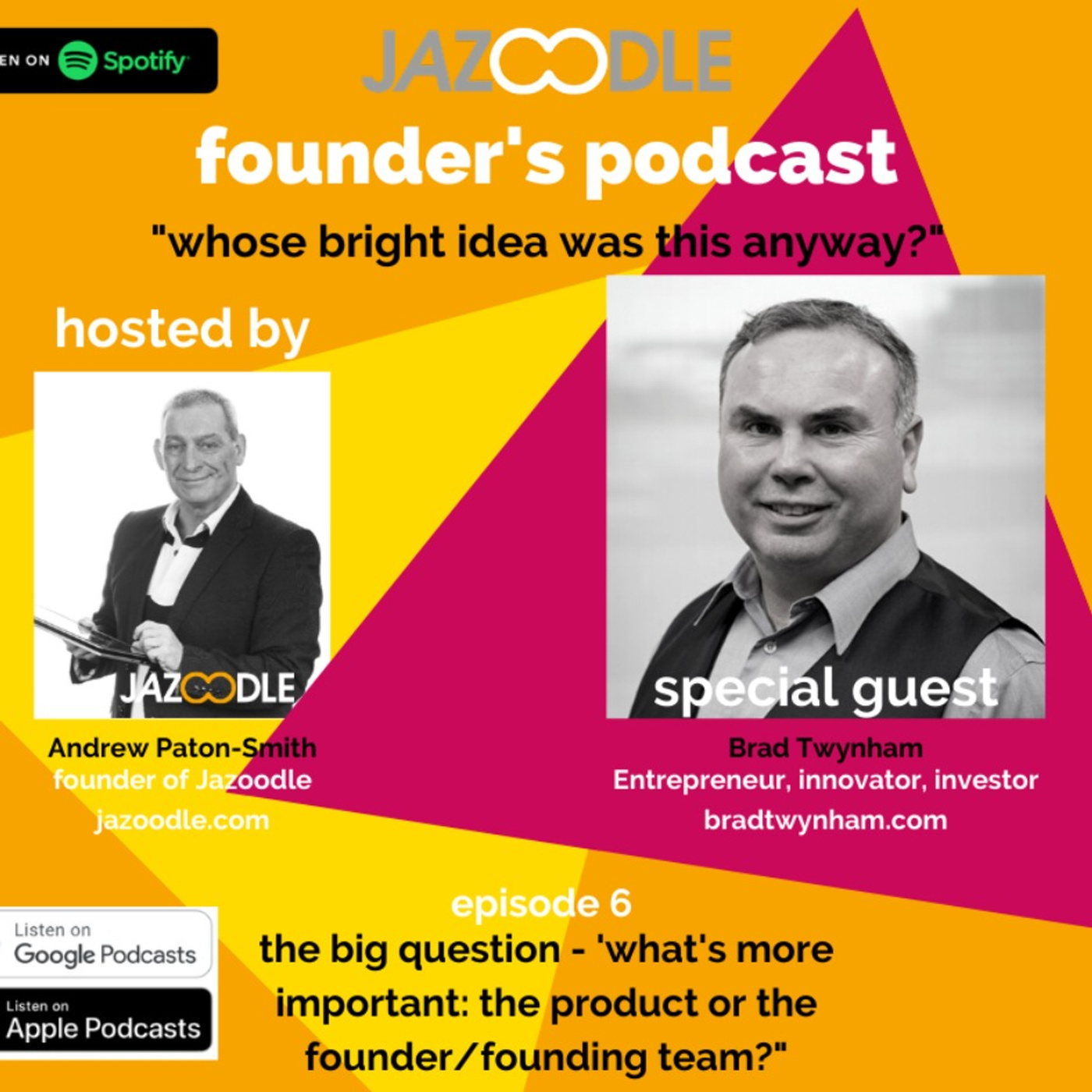 EN ON Spotify

JAZOODLE

founder's podcast

"whose bright idea was this anyway?"

hosted by

JAZOODLE

Andrew Paton-Smith
founder of Jazoodle
jazoodle.com

special guest

Brad Twynham
Entrepreneur, innovator, investor
bradtwynham.com

episode 6
the big question - 'what's more important: the product or the founder/founding team?"

Listen on
Google Podcasts

Listen on
Apple Podcasts